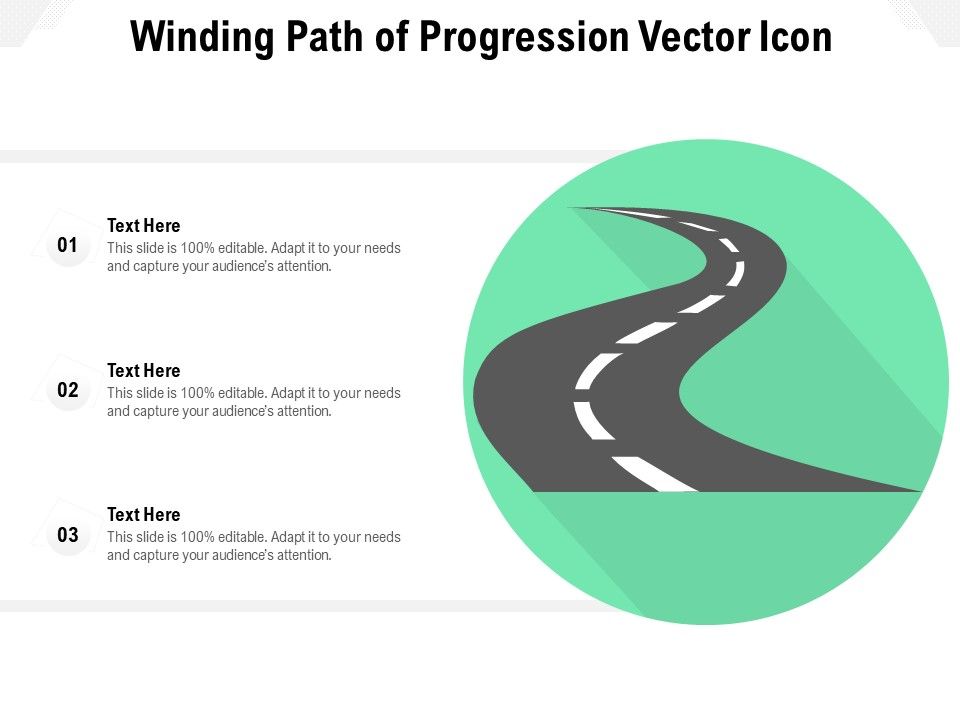 Winding Path of Progression Vector Icon

01
Text Here
This slide is 100% editable. Adapt it to your needs and capture your audience's attention.

02
Text Here
This slide is 100% editable. Adapt it to your needs and capture your audience's attention.

03
Text Here
This slide is 100% editable. Adapt it to your needs and capture your audience's attention.